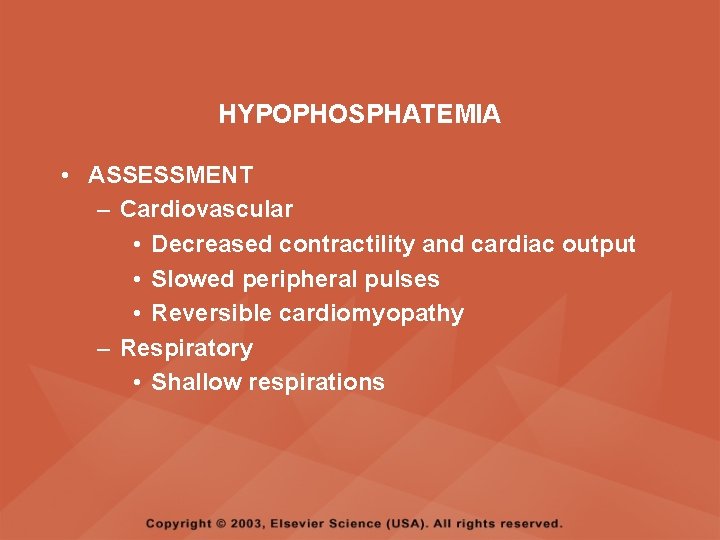 HYPOPHOSPHATEMIA

• ASSESSMENT
– Cardiovascular
• Decreased contractility and cardiac output
• Slowed peripheral pulses
• Reversible cardiomyopathy
– Respiratory
• Shallow respirations

Copyright © 2003, Elsevier Science (USA). All rights reserved.